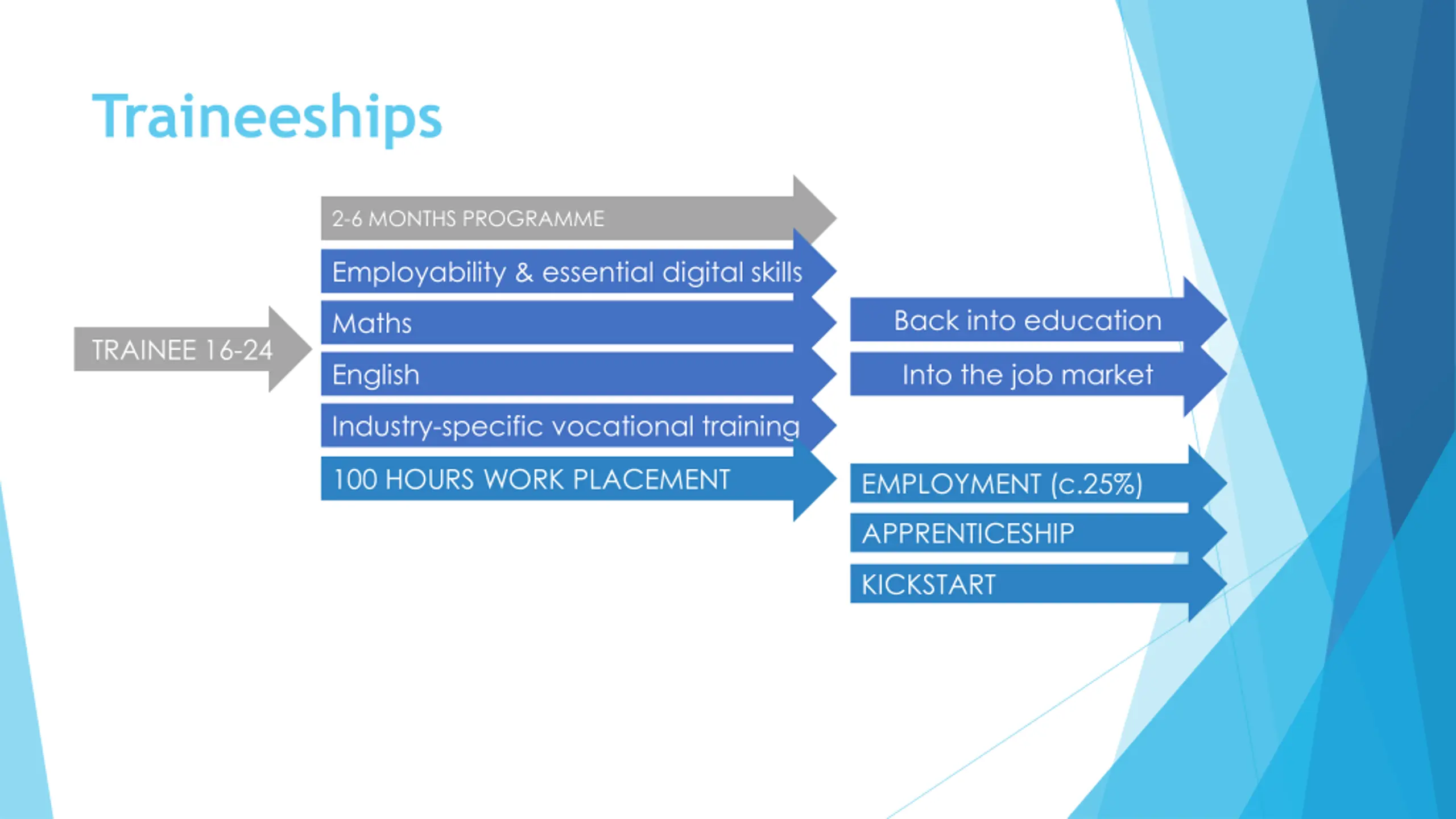 Traineeships

TRAINEE 16-24

2-6 MONTHS PROGRAMME

Employability & essential digital skills

Maths

English

Industry-specific vocational training

100 HOURS WORK PLACEMENT

Back into education

Into the job market

EMPLOYMENT (c.25%)

APPRENTICESHIP

KICKSTART